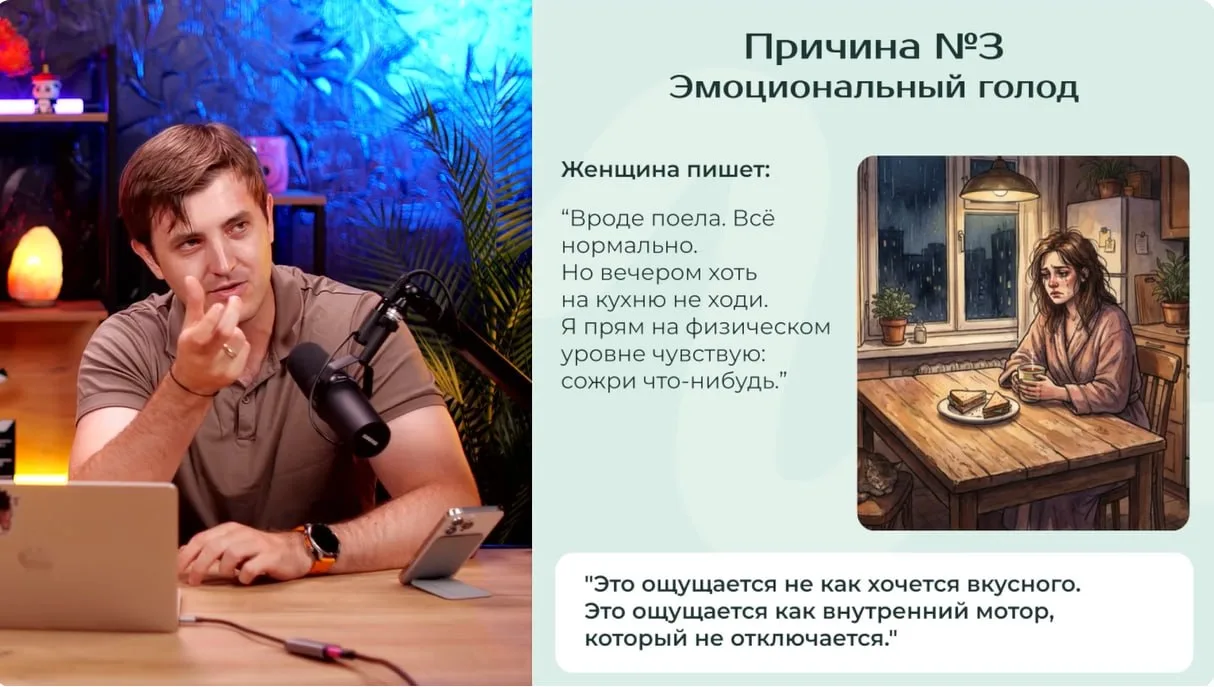 Причина №3
Эмоциональный голод

Женщина пишет:

“Вроде поела. Всё нормально.
Но вечером хоть на кухню не ходи.
Я прям на физическом уровне чувствую: сожри что-нибудь.”

"Это ощущается не как хочется вкусного.
Это ощущается как внутренний мотор, который не отключается."